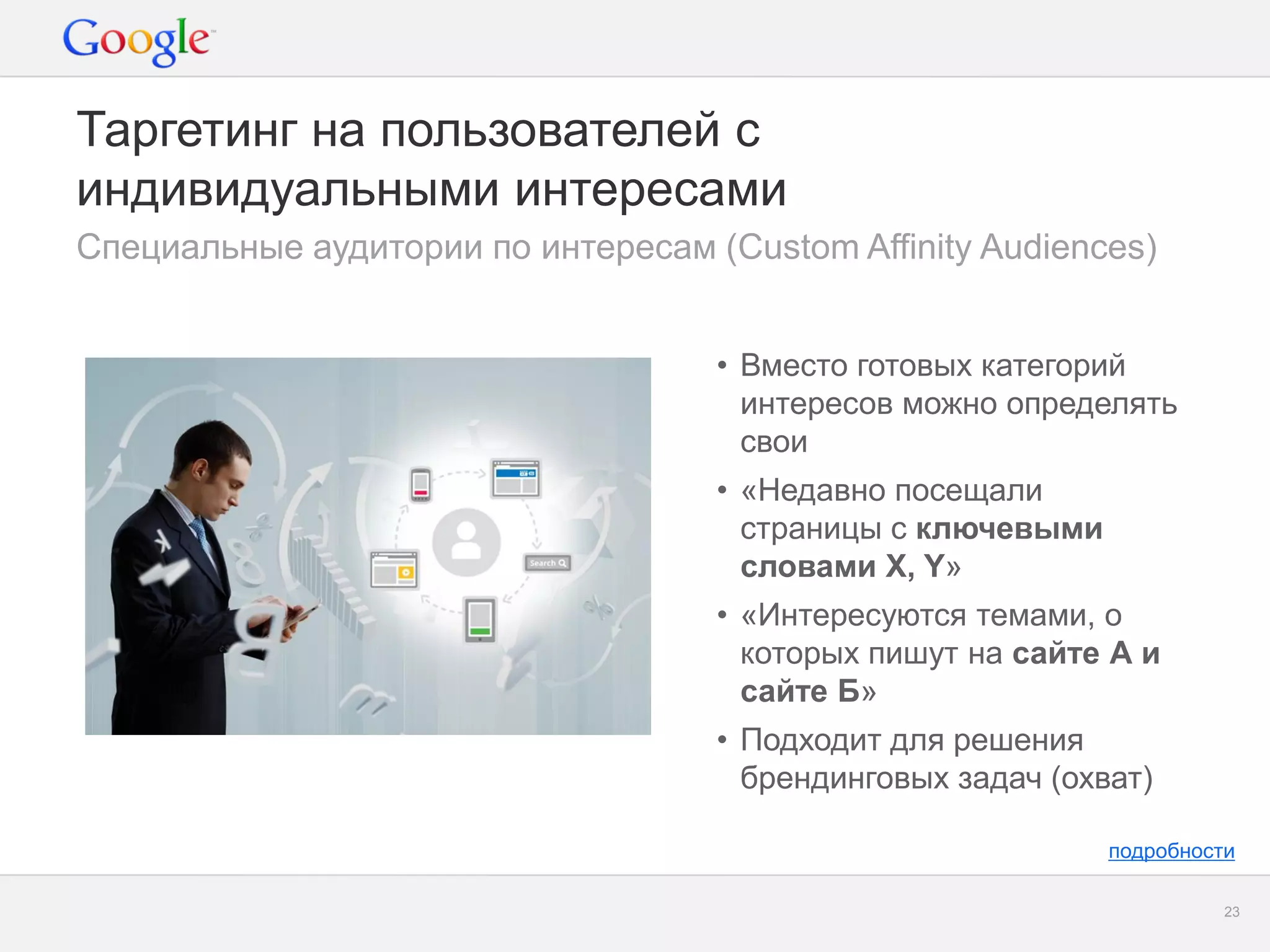 Google

Таргетинг на пользователей с индивидуальными интересами

Специальные аудитории по интересам (Custom Affinity Audiences)

Search

• Вместо готовых категорий интересов можно определять свои

• «Недавно посещали страницы с ключевыми словами X, Y»

• «Интересуются темами, о которых пишут на сайте А и сайте Б»

• Подходит для решения брендинговых задач (охват)

подробности

23